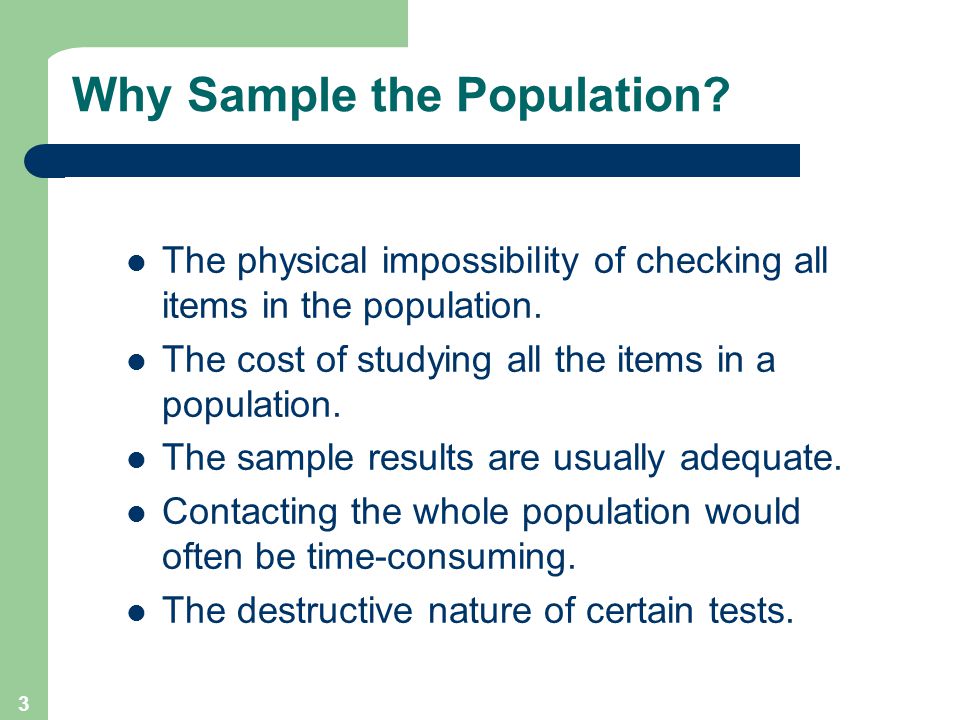 Why Sample the Population?

- The physical impossibility of checking all items in the population.
- The cost of studying all the items in a population.
- The sample results are usually adequate.
- Contacting the whole population would often be time-consuming.
- The destructive nature of certain tests.

3